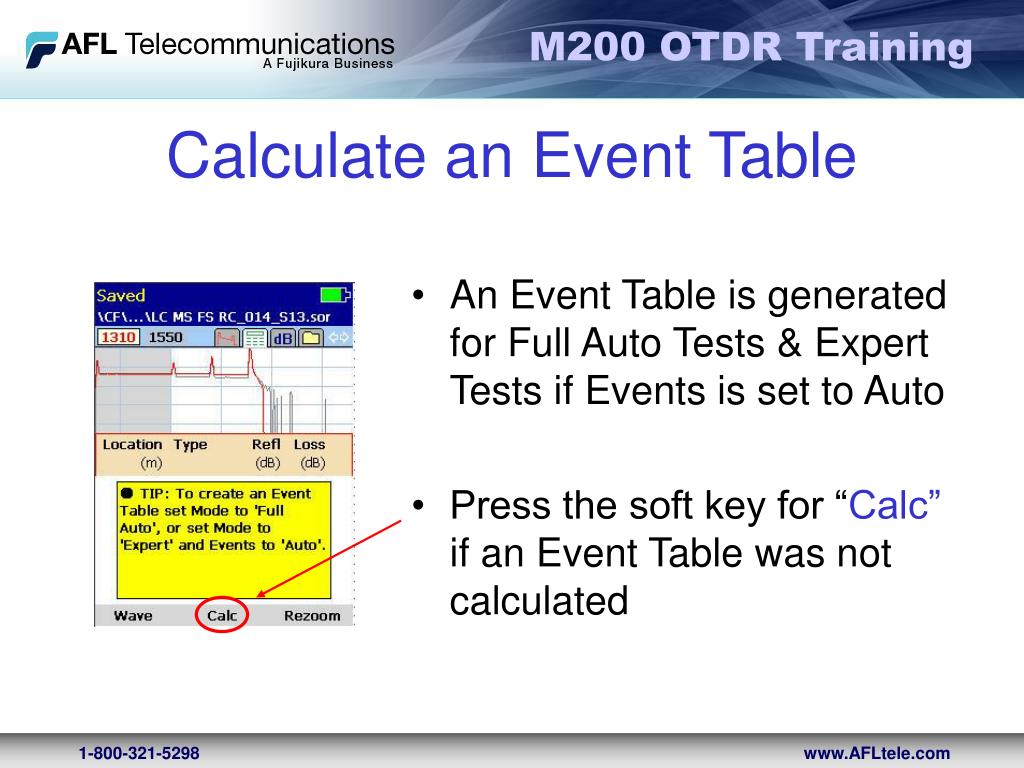 AFL Telecommunications
A Fujikura Business

M200 OTDR Training

Calculate an Event Table

Saved
\CF\...\LC MS FS RC_014_S13.sor
1310 1550 dB

Location Type Refl Loss
(m) (dB) (dB)

● TIP: To create an Event Table set Mode to 'Full Auto', or set Mode to 'Expert' and Events to 'Auto'.

Wave Calc Rezoom

• An Event Table is generated for Full Auto Tests & Expert Tests if Events is set to Auto

• Press the soft key for “Calc” if an Event Table was not calculated

1-800-321-5298

www.AFLtele.com